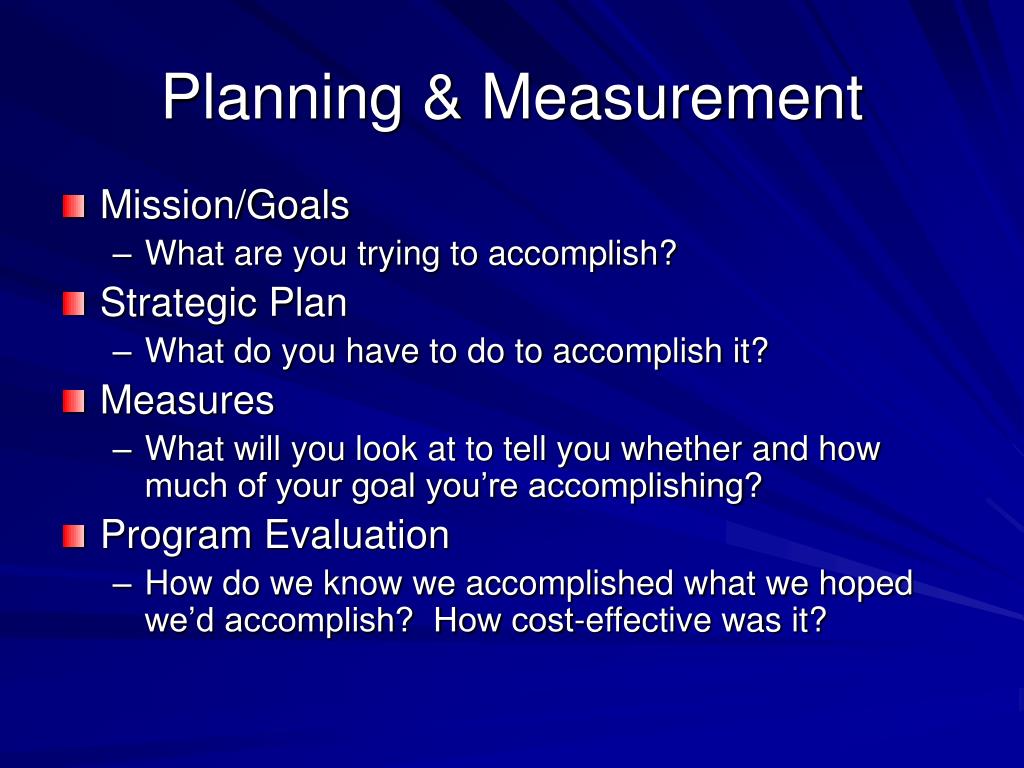 Planning & Measurement

Mission/Goals
– What are you trying to accomplish?

Strategic Plan
– What do you have to do to accomplish it?

Measures
– What will you look at to tell you whether and how much of your goal you're accomplishing?

Program Evaluation
– How do we know we accomplished what we hoped we'd accomplish? How cost-effective was it?